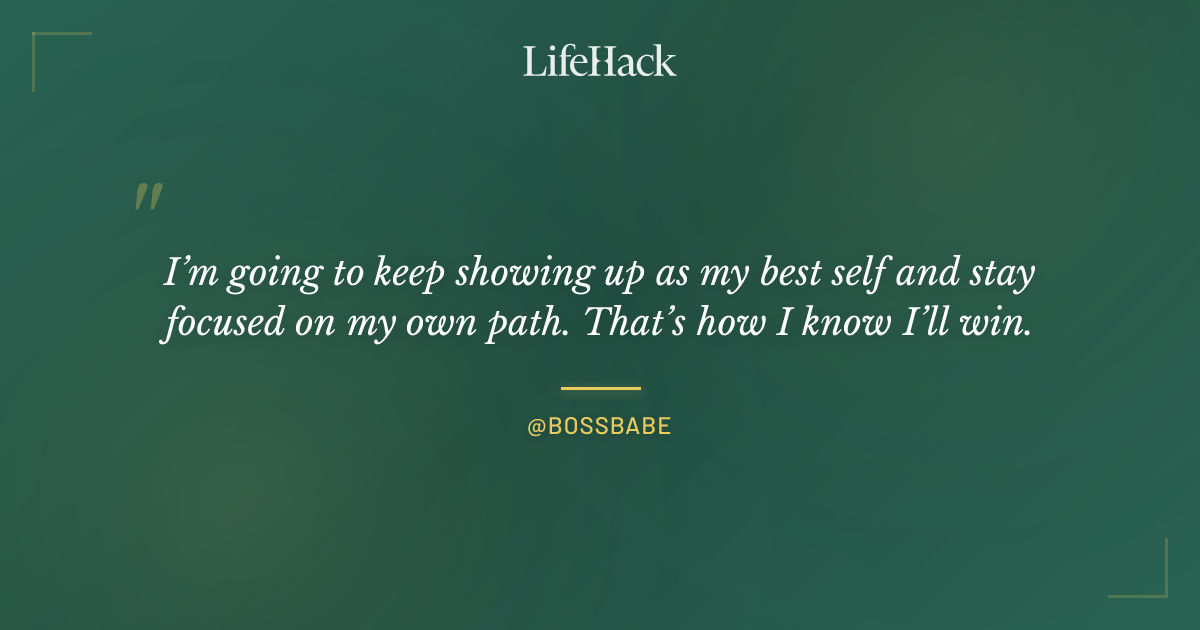 LifeHack

"

I'm going to keep showing up as my best self and stay focused on my own path. That's how I know I'll win.

@BOSSBABE